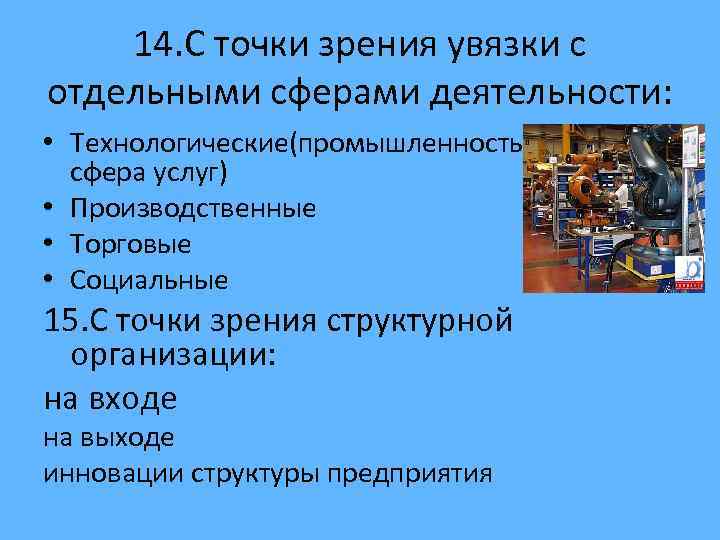 14.С точки зрения увязки с отдельными сферами деятельности:

• Технологические(промышленность сфера услуг)
• Производственные
• Торговые
• Социальные

15.С точки зрения структурной организации:

на входе

на выходе

инновации структуры предприятия